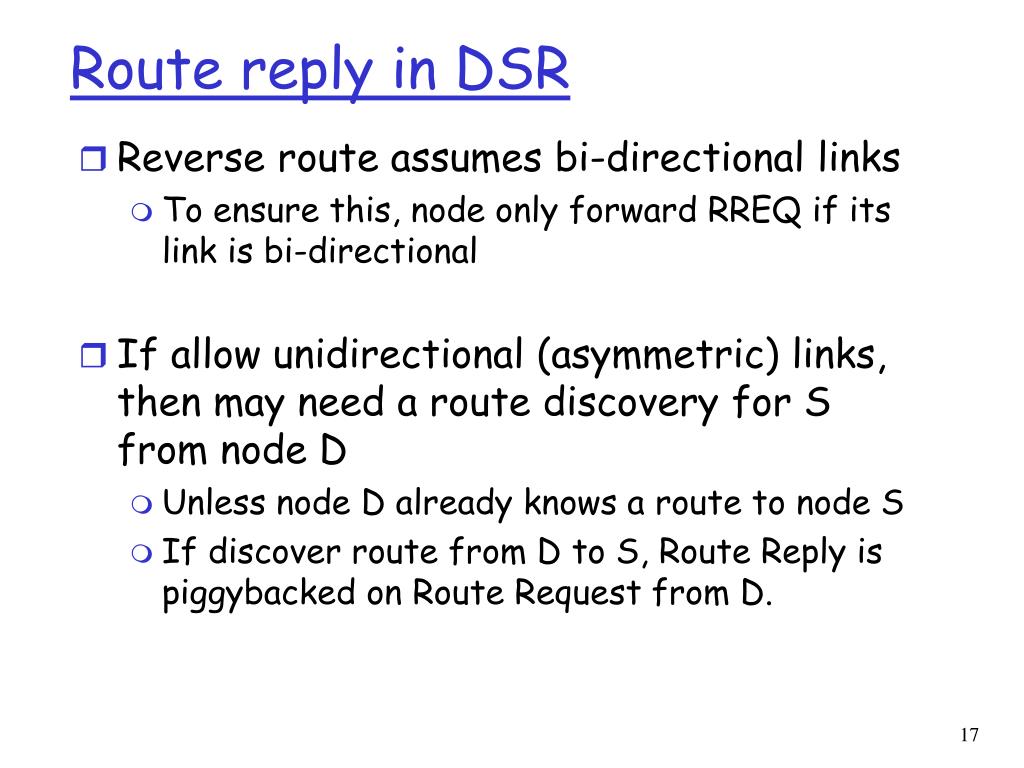 Route reply in DSR

Reverse route assumes bi-directional links

To ensure this, node only forward RREQ if its link is bi-directional

If allow unidirectional (asymmetric) links, then may need a route discovery for S from node D

Unless node D already knows a route to node S

If discover route from D to S, Route Reply is piggybacked on Route Request from D.

17